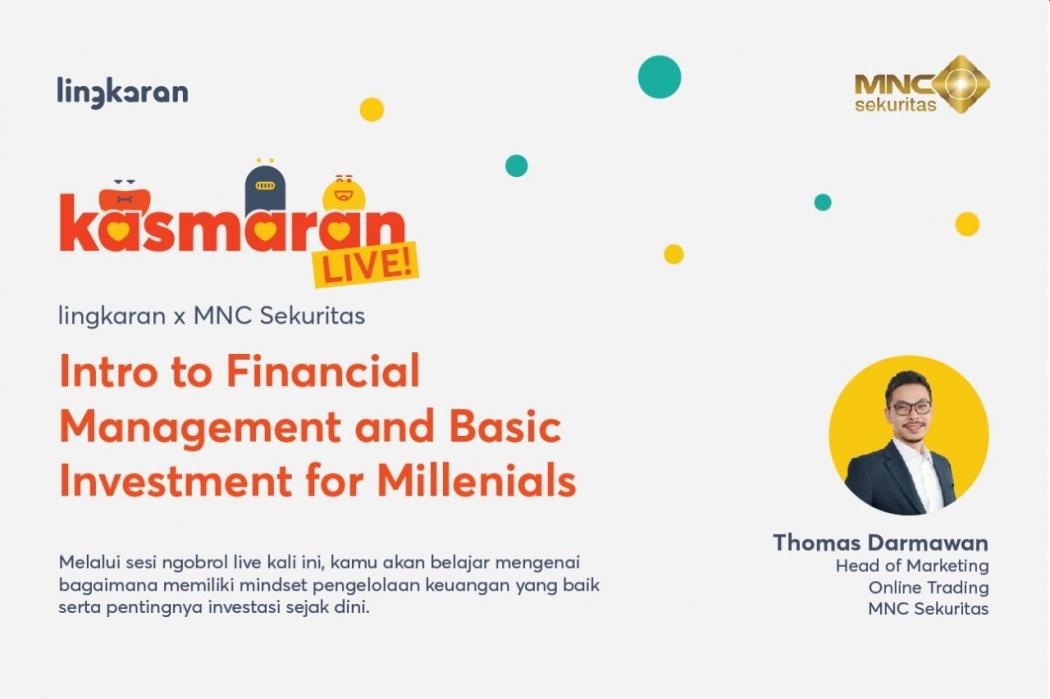 lingkaran

MNC sekuritas

kasmaran LIVE!

lingkaran x MNC Sekuritas

Intro to Financial Management and Basic Investment for Millenials

Melalui sesi ngobrol live kali ini, kamu akan belajar mengenai bagaimana memiliki mindset pengelolaan keuangan yang baik serta pentingnya investasi sejak dini.

Thomas Darmawan
Head of Marketing
Online Trading
MNC Sekuritas